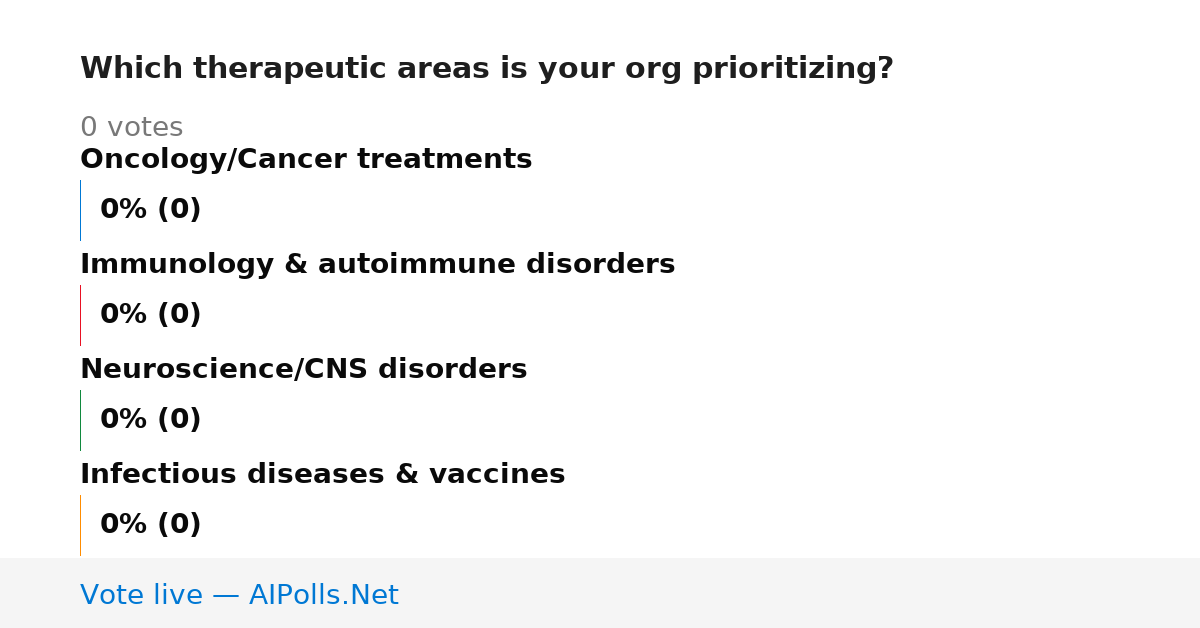 Which therapeutic areas is your org prioritizing?

0 votes

Oncology/Cancer treatments

0% (0)

Immunology & autoimmune disorders

0% (0)

Neuroscience/CNS disorders

0% (0)

Infectious diseases & vaccines

0% (0)

Vote live — AIPolls.Net